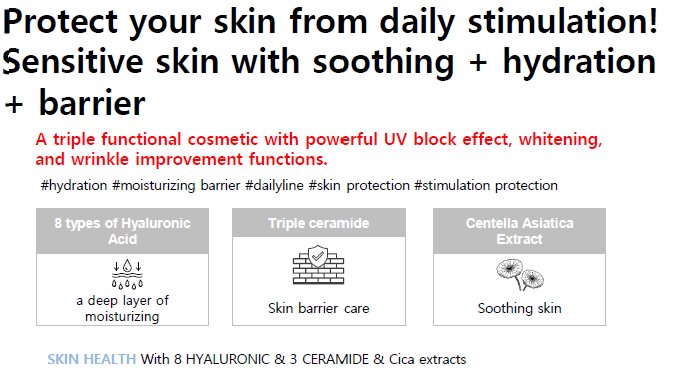 Protect your skin from daily stimulation! Sensitive skin with soothing + hydration + barrier

A triple functional cosmetic with powerful UV block effect, whitening, and wrinkle improvement functions.

#hydration #moisturizing barrier #dailyline #skin protection #stimulation protection

8 types of Hyaluronic Acid

a deep layer of moisturizing

Triple ceramide

Skin barrier care

Centella Asiatica Extract

Soothing skin

SKIN HEALTH With 8 HYALURONIC & 3 CERAMIDE & Cica extracts